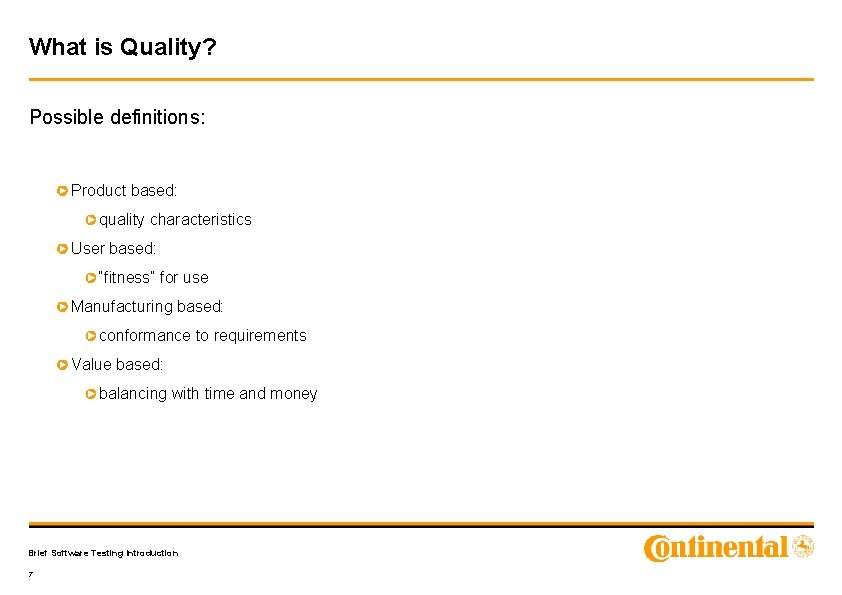 What is Quality?

Possible definitions:

Product based:

quality characteristics

User based:

"fitness" for use

Manufacturing based:

conformance to requirements

Value based:

balancing with time and money

Brief Software Testing Introduction

7

Continental